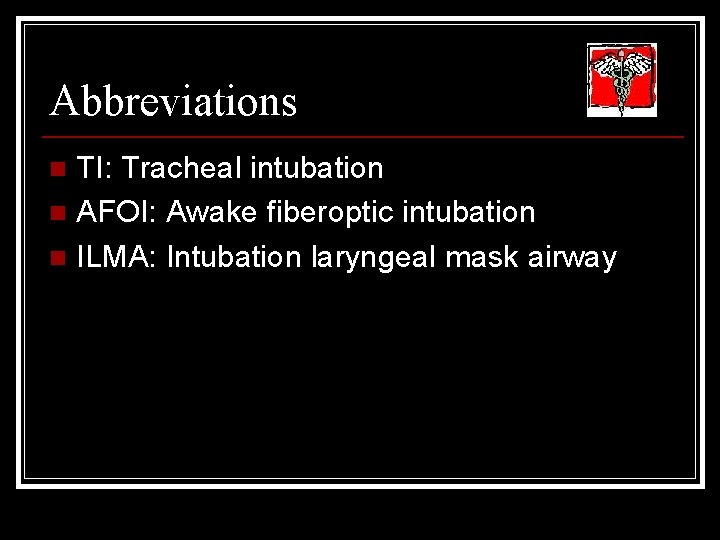 Abbreviations

- TI: Tracheal intubation
- AFOI: Awake fiberoptic intubation
- ILMA: Intubation laryngeal mask airway